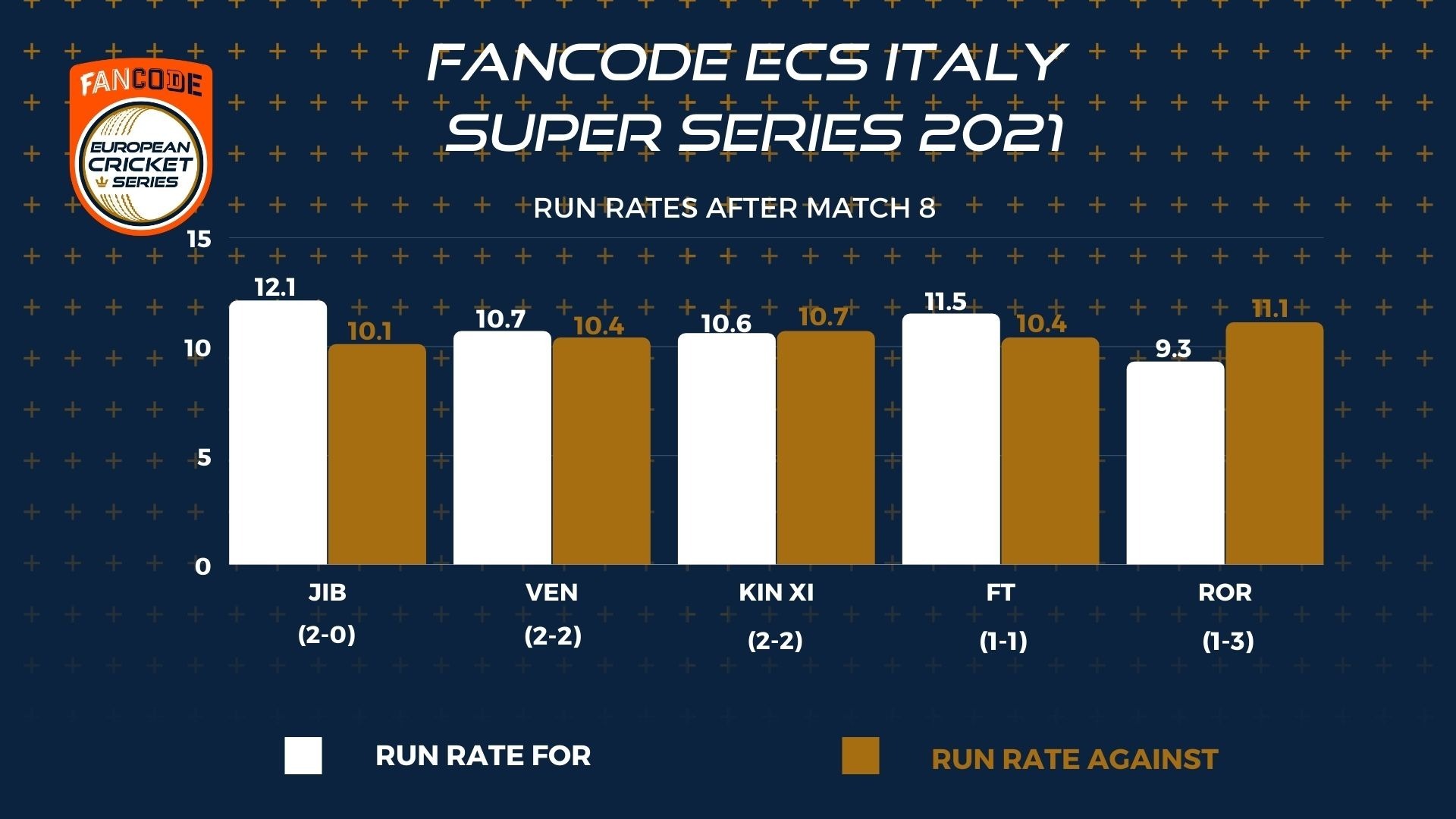 FANCODE
EUROPEAN CRICKET SERIES

FANCODE ECS ITALY SUPER SERIES 2021

RUN RATES AFTER MATCH 8

15
10
5
0

12.1
10.1
10.7
10.4
10.6
10.7
11.5
10.4
9.3
11.1

JIB
(2-0)

VEN
(2-2)

KIN XI
(2-2)

FT
(1-1)

ROR
(1-3)

RUN RATE FOR

RUN RATE AGAINST